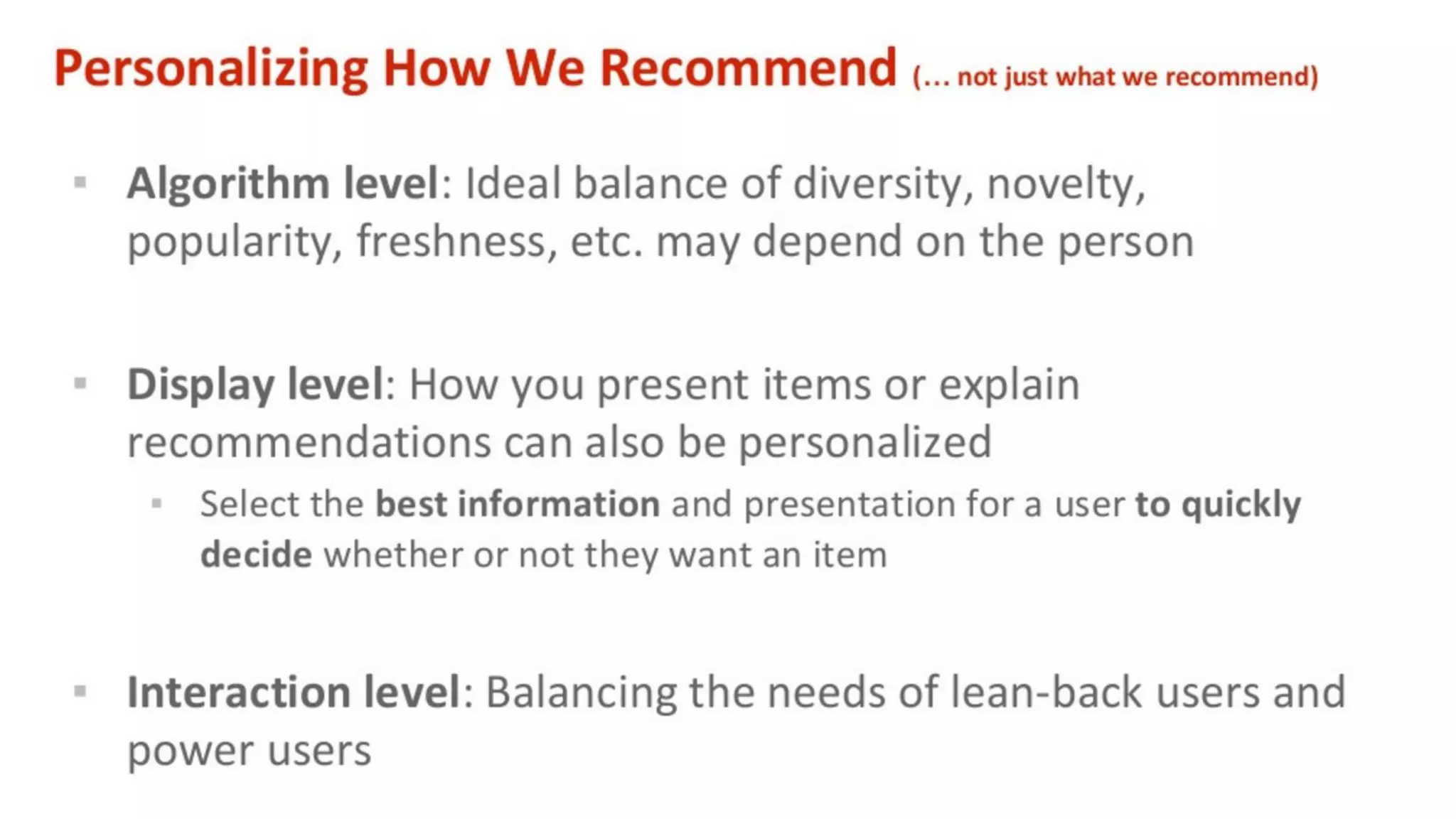 Personalizing How We Recommend (… not just what we recommend)

▪ Algorithm level: Ideal balance of diversity, novelty, popularity, freshness, etc. may depend on the person

▪ Display level: How you present items or explain recommendations can also be personalized

▪ Select the best information and presentation for a user to quickly decide whether or not they want an item

▪ Interaction level: Balancing the needs of lean-back users and power users